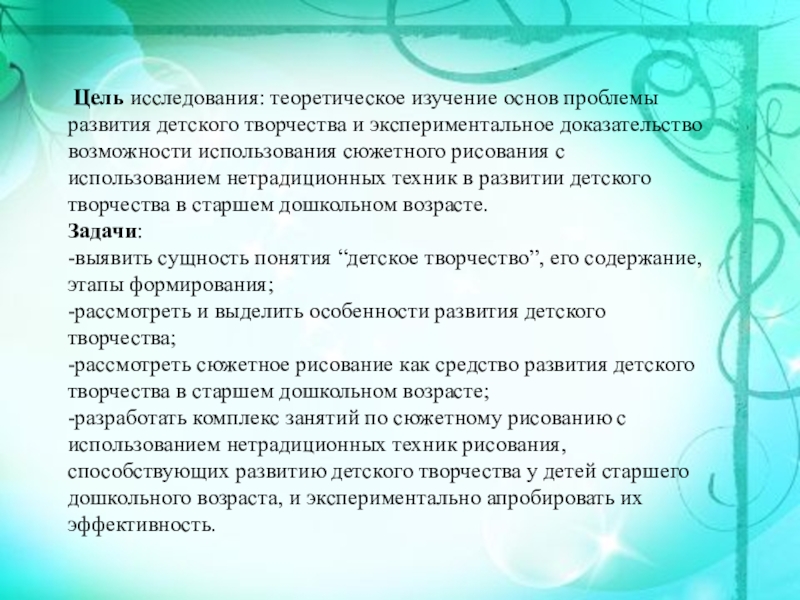 Цель исследования: теоретическое изучение основ проблемы развития детского творчества и экспериментальное доказательство возможности использования сюжетного рисования с использованием нетрадиционных техник в развитии детского творчества в старшем дошкольном возрасте.
Задачи:
-выявить сущность понятия “детское творчество”, его содержание, этапы формирования;
-рассмотреть и выделить особенности развития детского творчества;
-рассмотреть сюжетное рисование как средство развития детского творчества в старшем дошкольном возрасте;
-разработать комплекс занятий по сюжетному рисованию с использованием нетрадиционных техник рисования, способствующих развитию детского творчества у детей старшего дошкольного возраста, и экспериментально апробировать их эффективность.